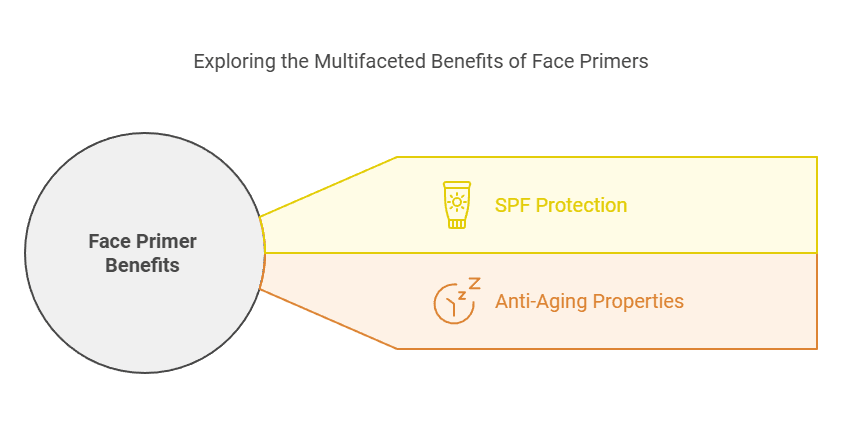 Exploring the Multifaceted Benefits of Face Primers

Face Primer Benefits

SPF Protection

Anti-Aging Properties